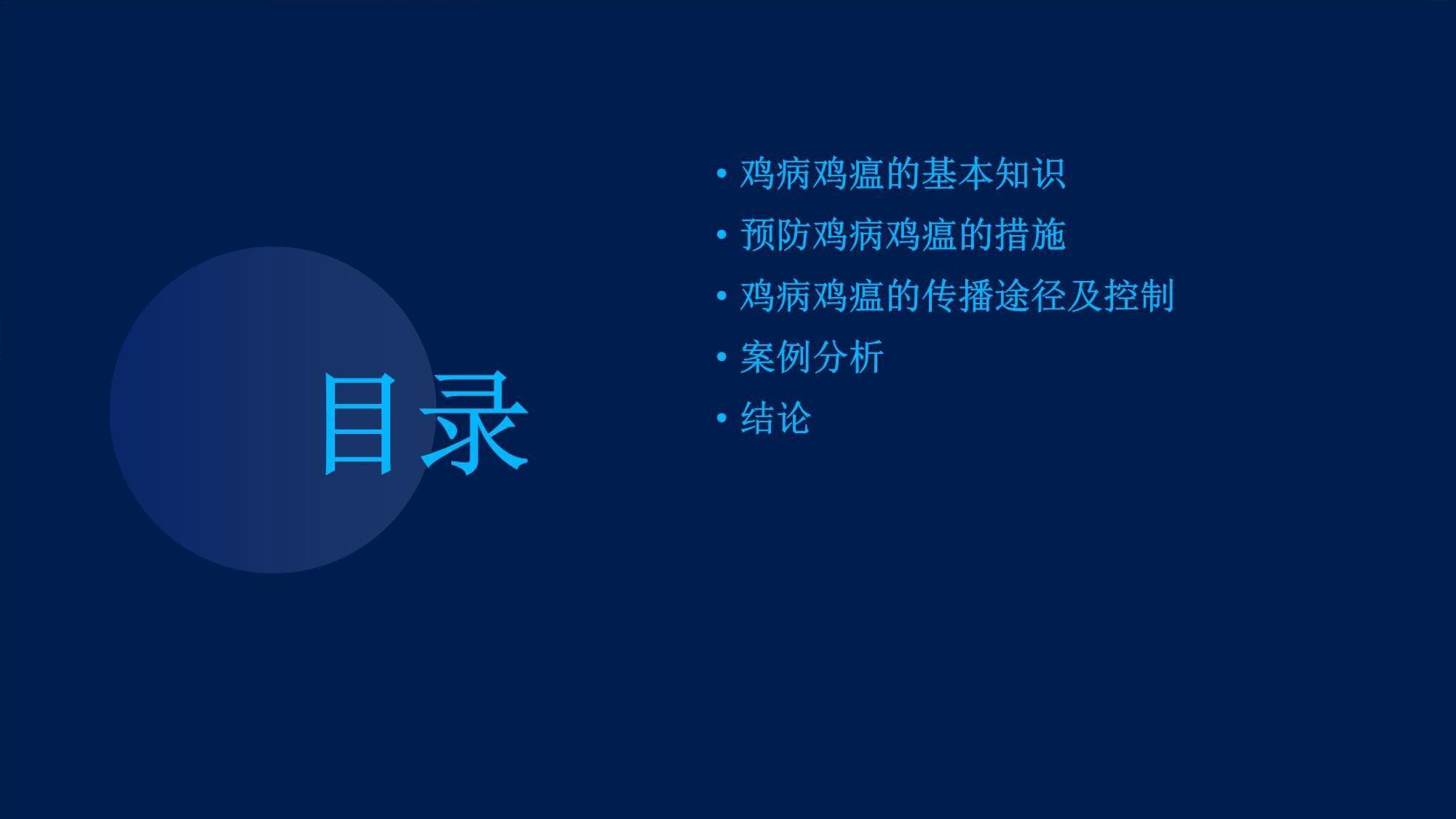 目录

• 鸡病鸡瘟的基本知识
• 预防鸡病鸡瘟的措施
• 鸡病鸡瘟的传播途径及控制
• 案例分析
• 结论